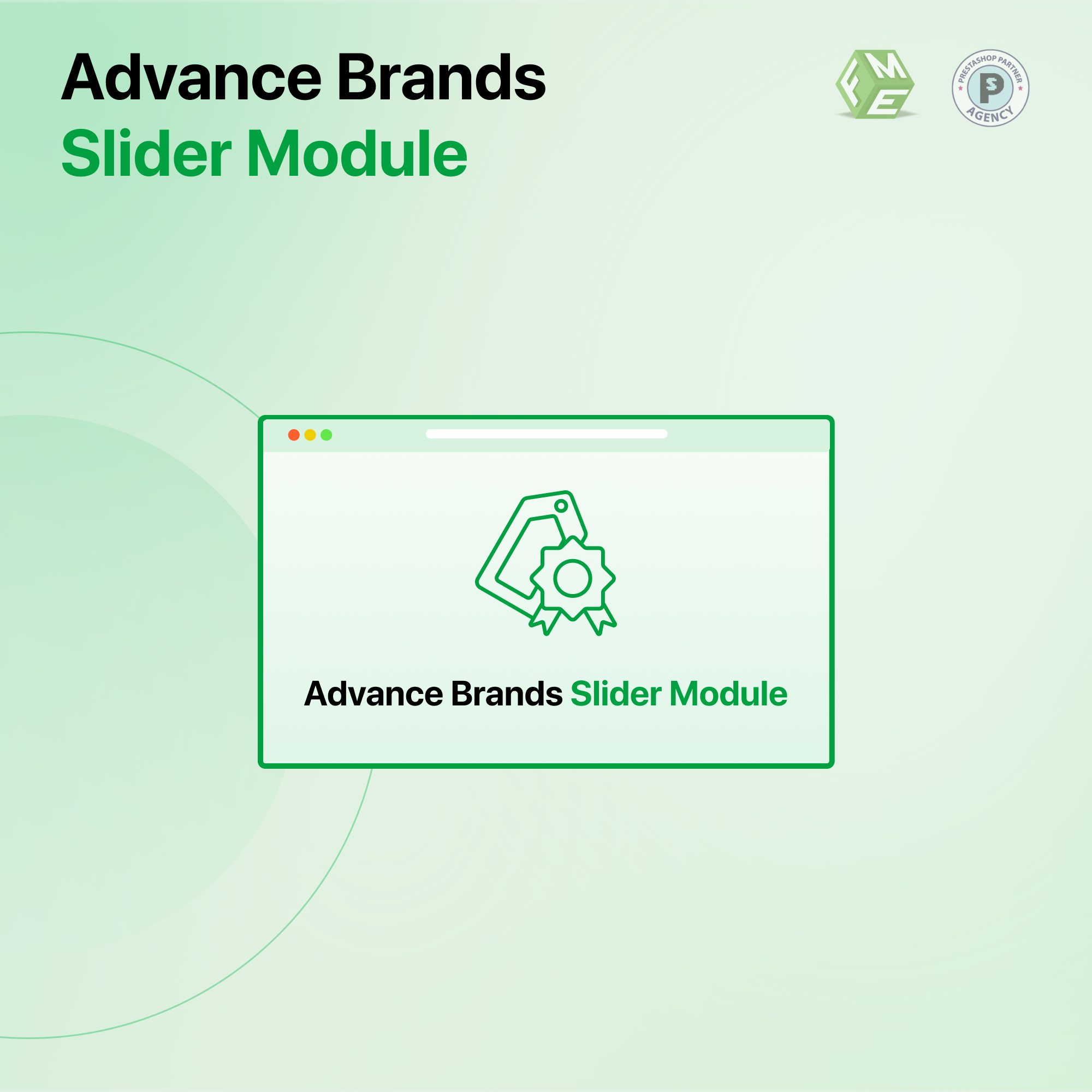 Advance Brands
Slider Module

FME

PRESTASHOP PARTNER
AGENCY

Advance Brands Slider Module